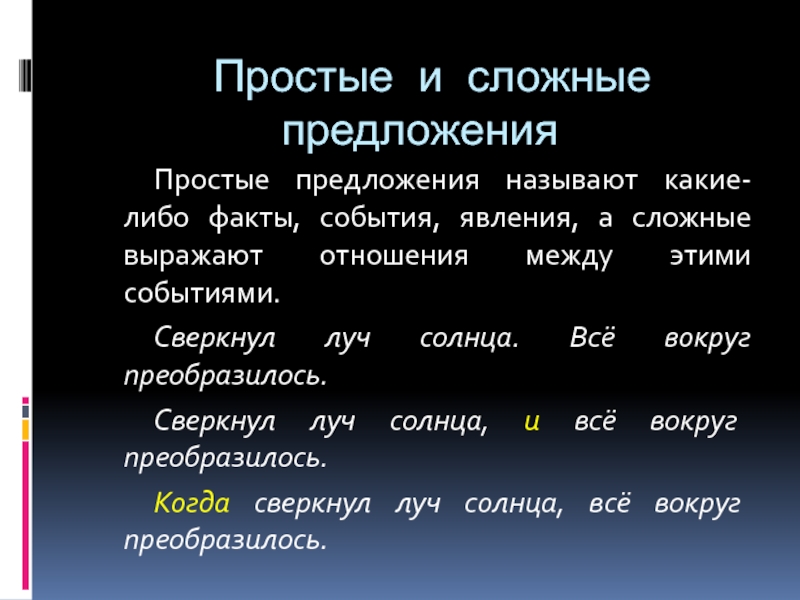 Простые и сложные предложения

Простые предложения называют какие-либо факты, события, явления, а сложные выражают отношения между этими событиями.

Сверкнул луч солнца. Всё вокруг преобразилось.

Сверкнул луч солнца, и всё вокруг преобразилось.

Когда сверкнул луч солнца, всё вокруг преобразилось.